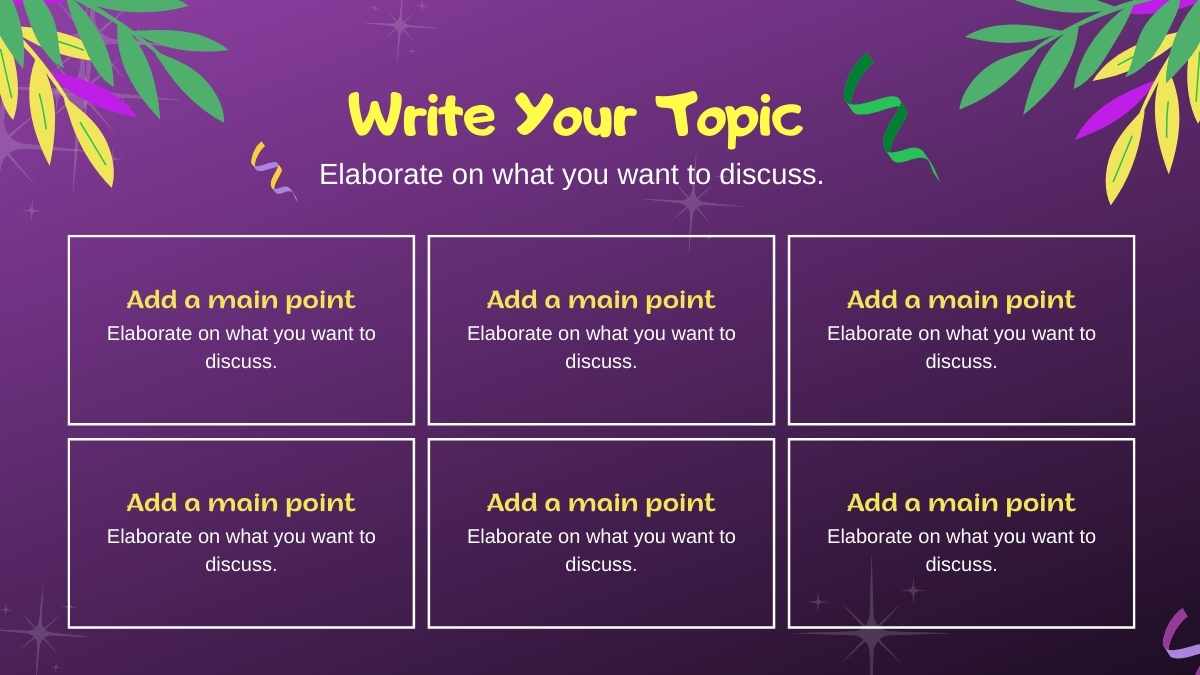 Write Your Topic

Elaborate on what you want to discuss.

Add a main point
Elaborate on what you want to discuss.

Add a main point
Elaborate on what you want to discuss.

Add a main point
Elaborate on what you want to discuss.

Add a main point
Elaborate on what you want to discuss.

Add a main point
Elaborate on what you want to discuss.

Add a main point
Elaborate on what you want to discuss.